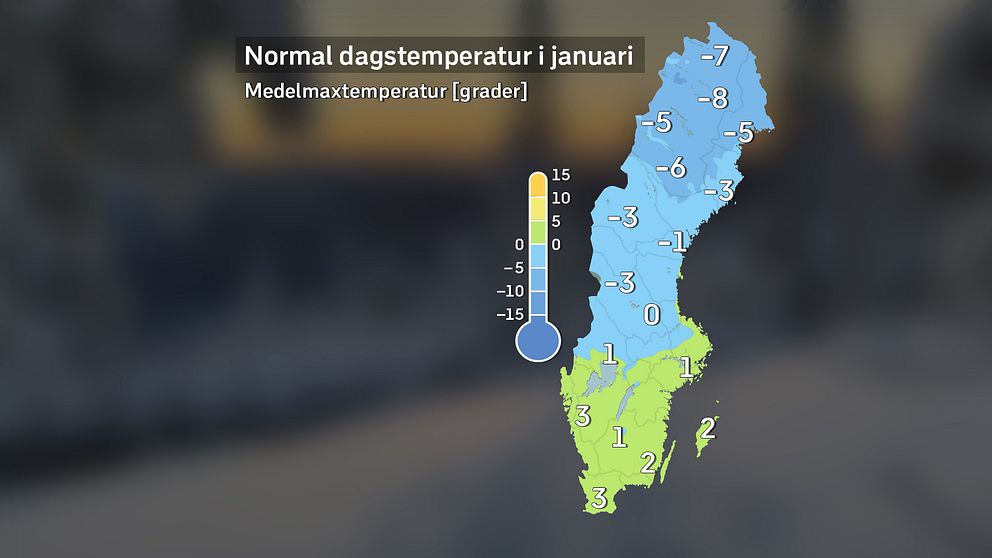 Normal dagstemperatur i januari
Medelmaxtemperatur [grader]

15
10
5
0 0
−5
−10
−15

-7
-8
-5
-5
-6
-3
-3
-1
-3
0
1
1
3
1
2
2
3